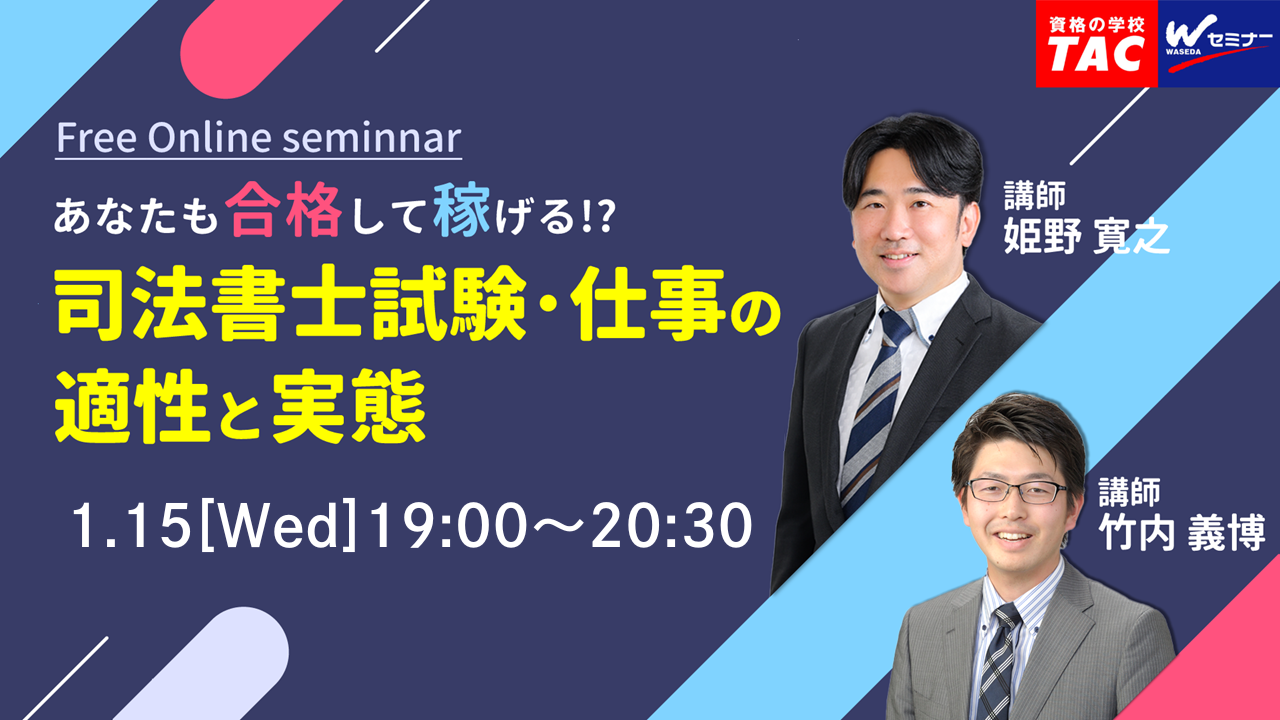 資格の学校
TAC

W セミナー
WASEDA

Free Online seminnar

あなたも合格して稼げる!?
司法書士試験・仕事の適性と実態

1.15[Wed]19:00～20:30

講師
姫野 寛之

講師
竹内 義博